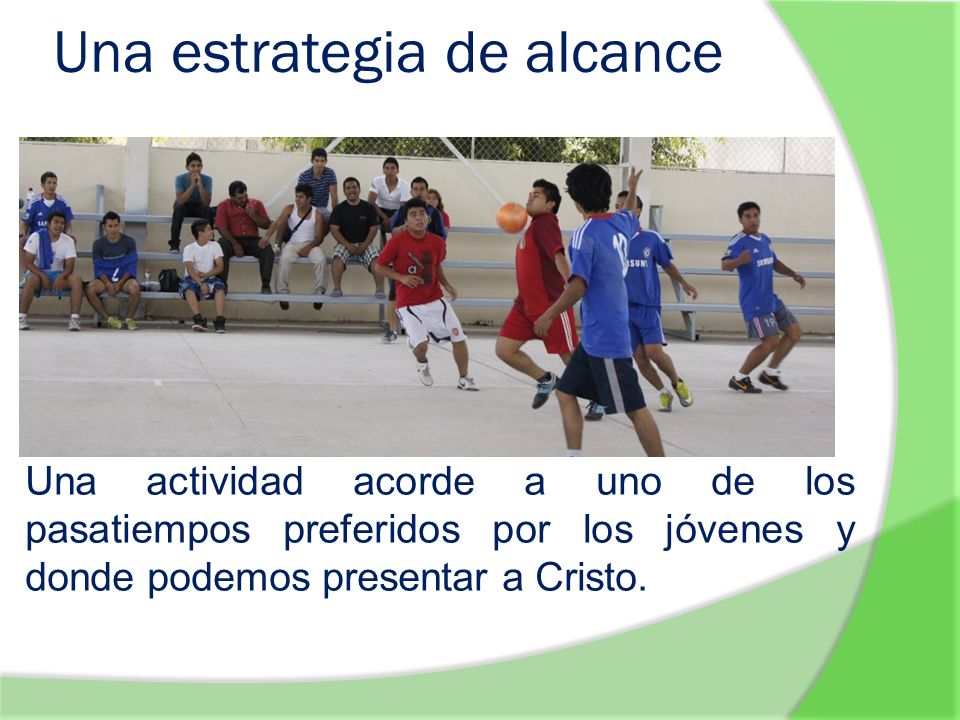 Una estrategia de alcance

Una actividad acorde a uno de los pasatiempos preferidos por los jóvenes y donde podemos presentar a Cristo.